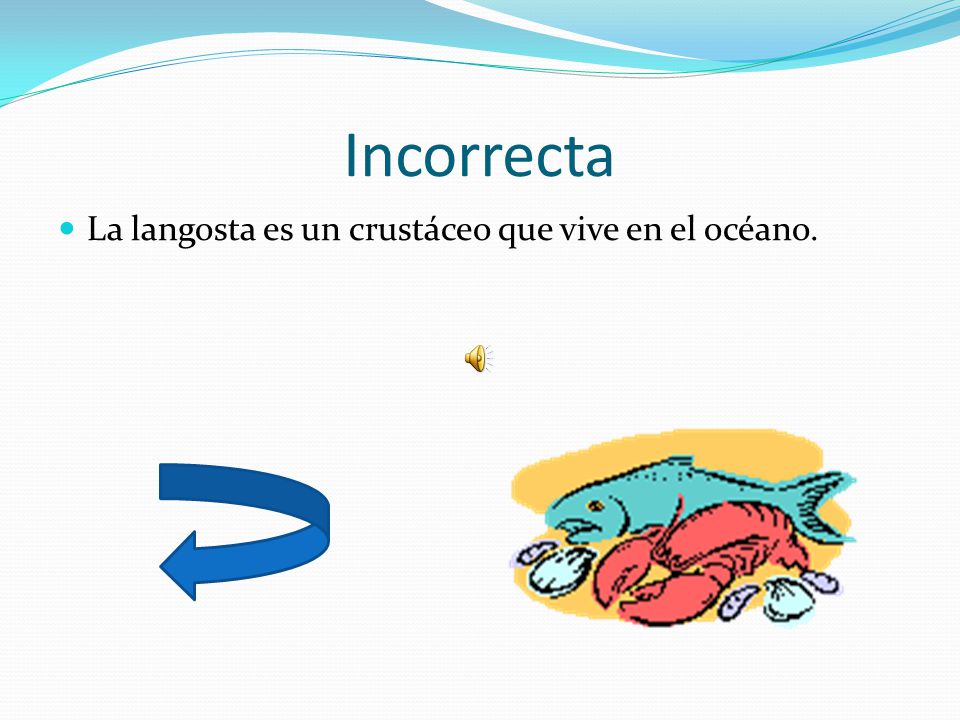 Incorrecta

La langosta es un crustáceo que vive en el océano.